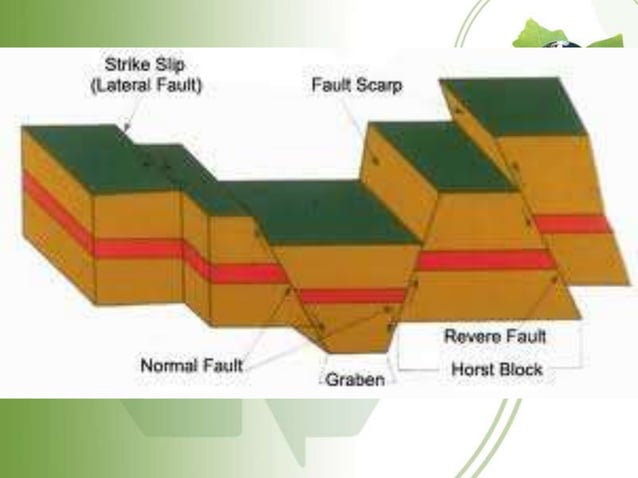 Strike Slip (Lateral Fault)

Fault Scarp

Normal Fault

Graben

Revere Fault

Horst Block